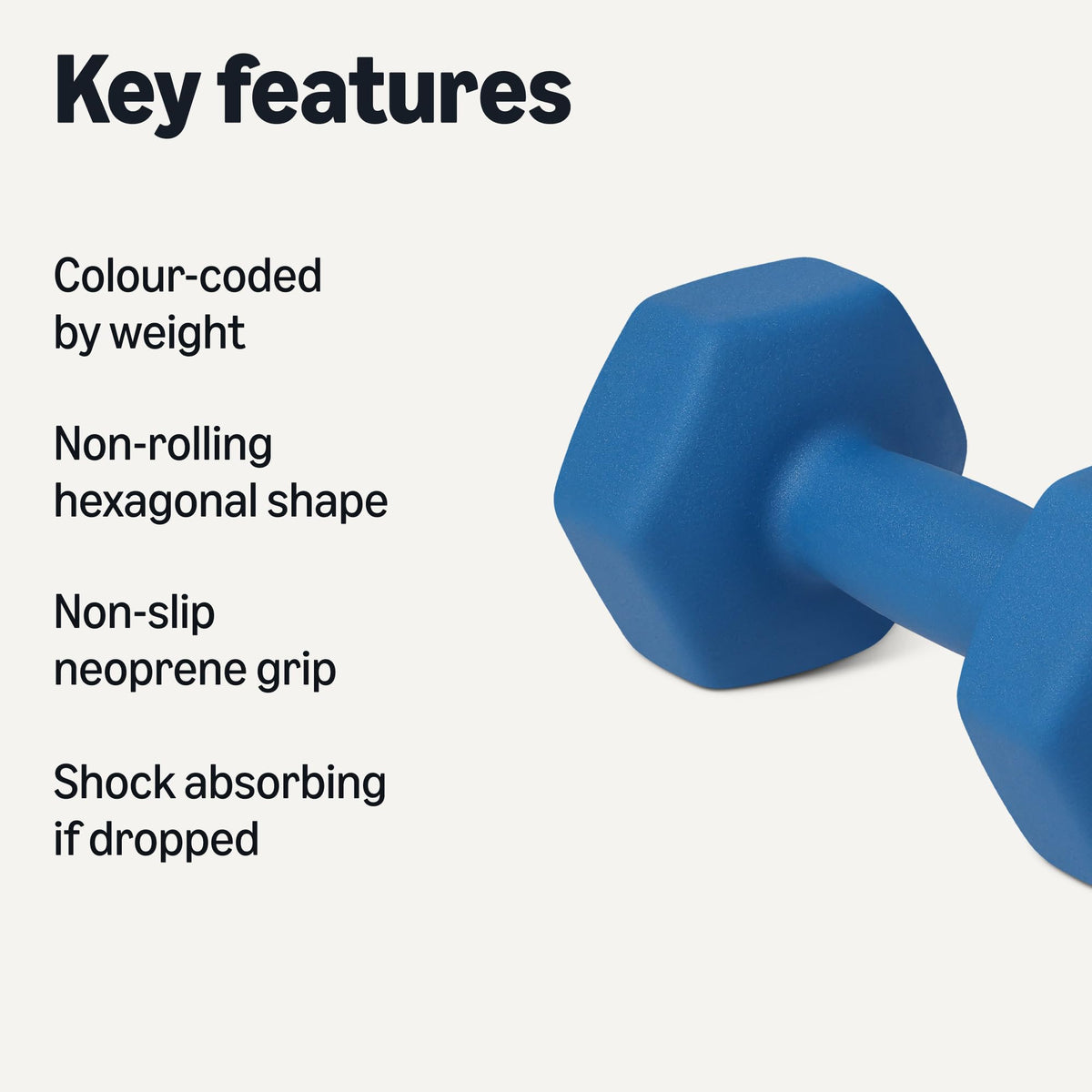 Key features

Colour-coded by weight

Non-rolling hexagonal shape

Non-slip neoprene grip

Shock absorbing if dropped